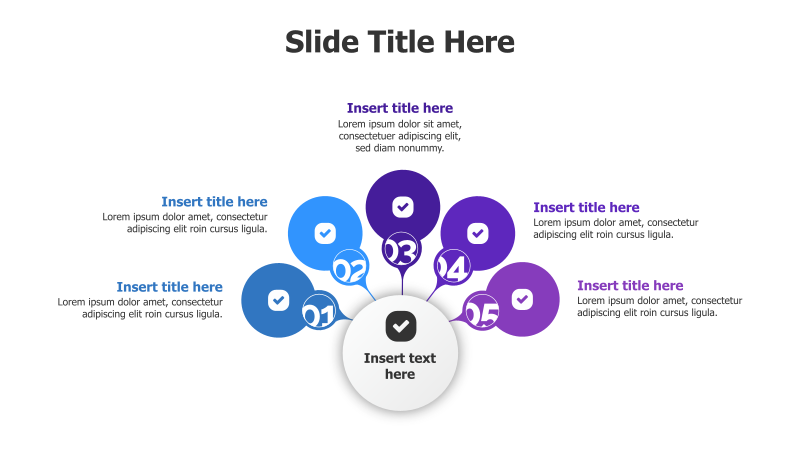 Slide Title Here

Insert title here
Lorem ipsum dolor sit amet, consectetuer adipiscing elit, sed diam nonummy.

Insert title here
Lorem ipsum dolor amet, consectetur adipiscing elit roin cursus ligula.

Insert title here
Lorem ipsum dolor amet, consectetur adipiscing elit roin cursus ligula.

Insert title here
Lorem ipsum dolor amet, consectetur adipiscing elit roin cursus ligula.

Insert title here
Lorem ipsum dolor amet, consectetur adipiscing elit roin cursus ligula.

01

02

03

04

05

Insert text here